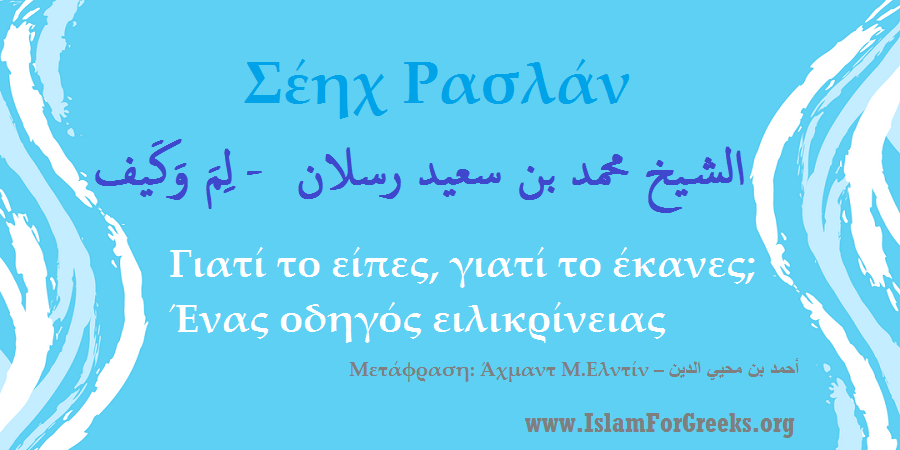 Σέηχ Ρασλάν

الشيخ محمد بن سعيد رسلان - لِمَ وَكَيف

Γιατί το είπες, γιατί το έκανες;
Ένας οδηγός ειλικρίνειας

Μετάφραση: Άχμαντ Μ.Ελντίν – أحمد بن محيي الدين

www.IslamForGreeks.org